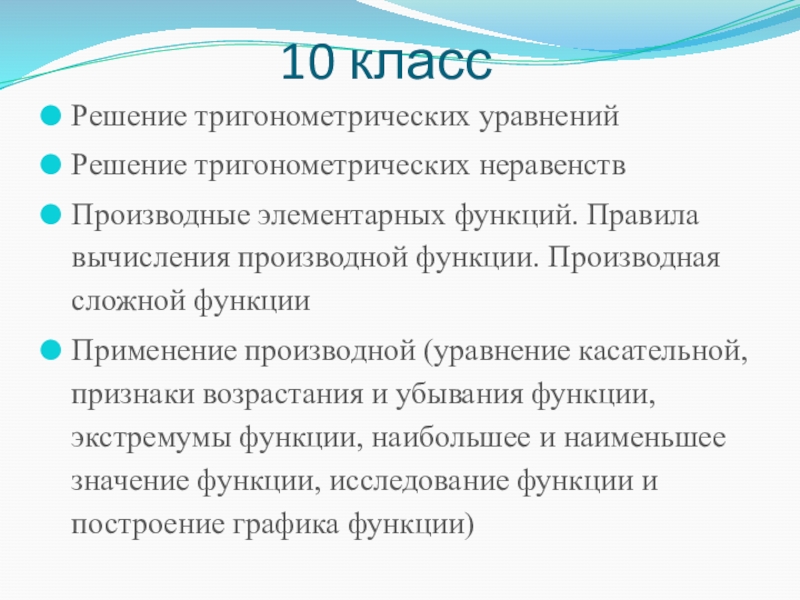 10 класс

Решение тригонометрических уравнений

Решение тригонометрических неравенств

Производные элементарных функций. Правила вычисления производной функции. Производная сложной функции

Применение производной (уравнение касательной, признаки возрастания и убывания функции, экстремумы функции, наибольшее и наименьшее значение функции, исследование функции и построение графика функции)